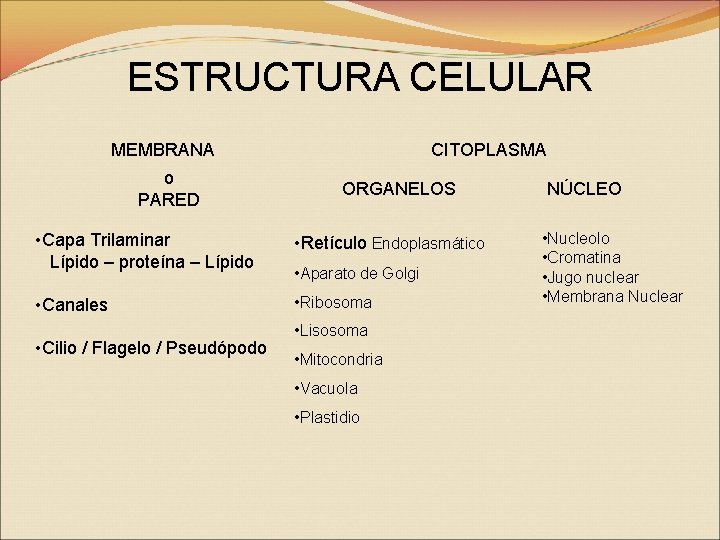 ESTRUCTURA CELULAR

MEMBRANA
o
PARED

•Capa Trilaminar
Lípido – proteína – Lípido

•Canales

•Cilio / Flagelo / Pseudópodo

CITOPLASMA

ORGANELOS

•Retículo Endoplasmático
•Aparato de Golgi
•Ribosoma
•Lisosoma
•Mitocondria
•Vacuola
•Plastidio

NÚCLEO

•Nucleolo
•Cromatina
•Jugo nuclear
•Membrana Nuclear